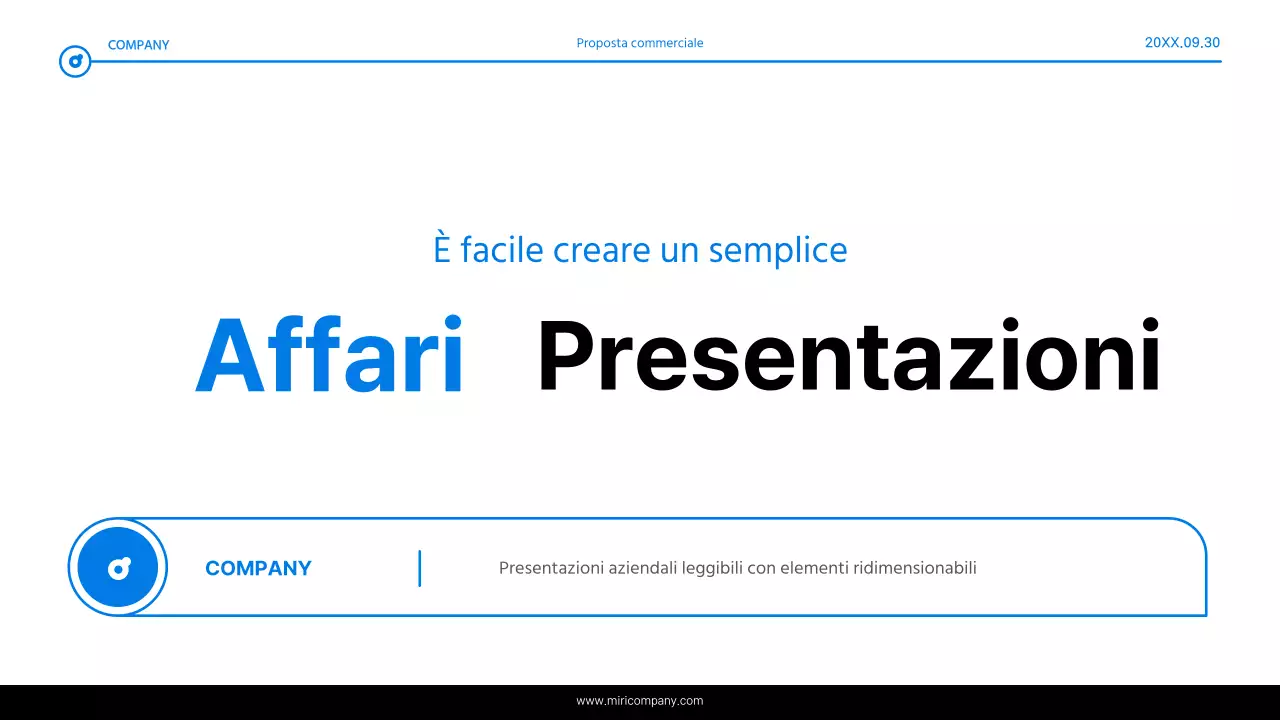 COMPANY

Proposta commerciale

20XX.09.30

È facile creare un semplice

Affari Presentazioni

COMPANY

Presentazioni aziendali leggibili con elementi ridimensionabili

www.miricompany.com